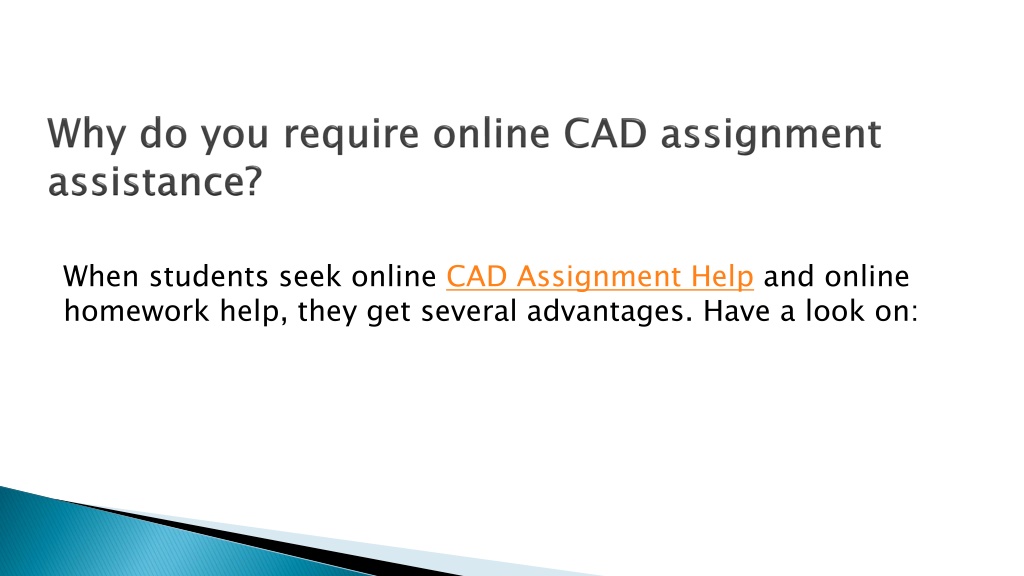 Why do you require online CAD assignment assistance?

When students seek online CAD Assignment Help and online homework help, they get several advantages. Have a look on: